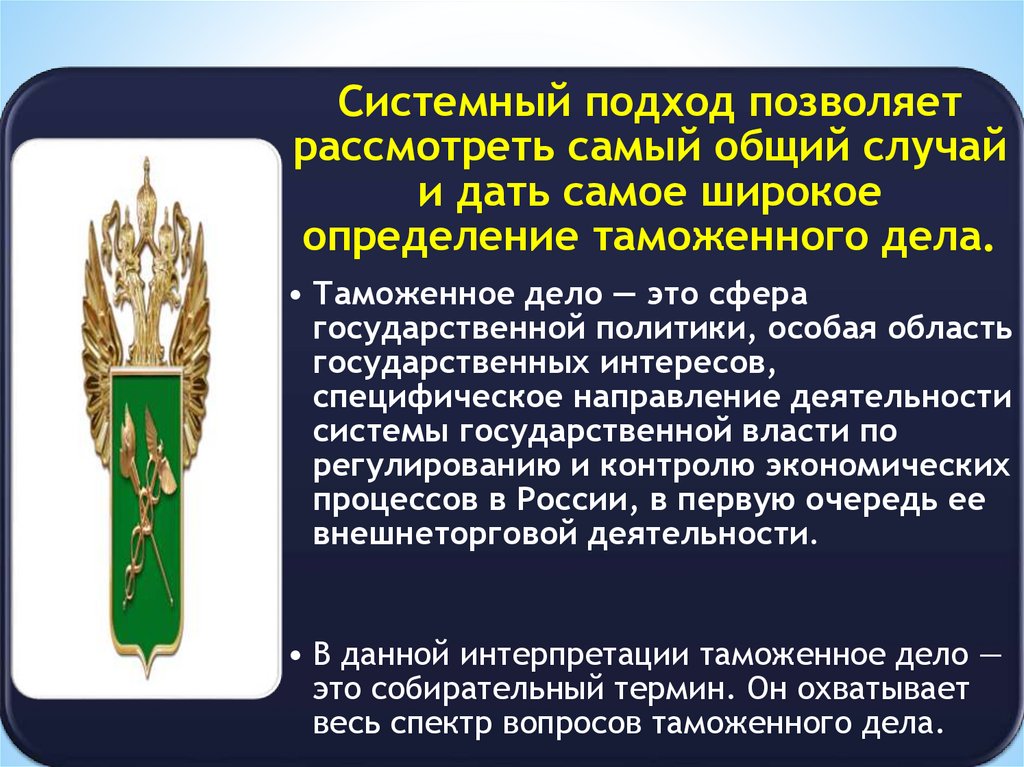 Системный подход позволяет рассмотреть самый общий случай и дать самое широкое определение таможенного дела.

• Таможенное дело — это сфера государственной политики, особая область государственных интересов, специфическое направление деятельности системы государственной власти по регулированию и контролю экономических процессов в России, в первую очередь ее внешнеторговой деятельности.

• В данной интерпретации таможенное дело — это собирательный термин. Он охватывает весь спектр вопросов таможенного дела.